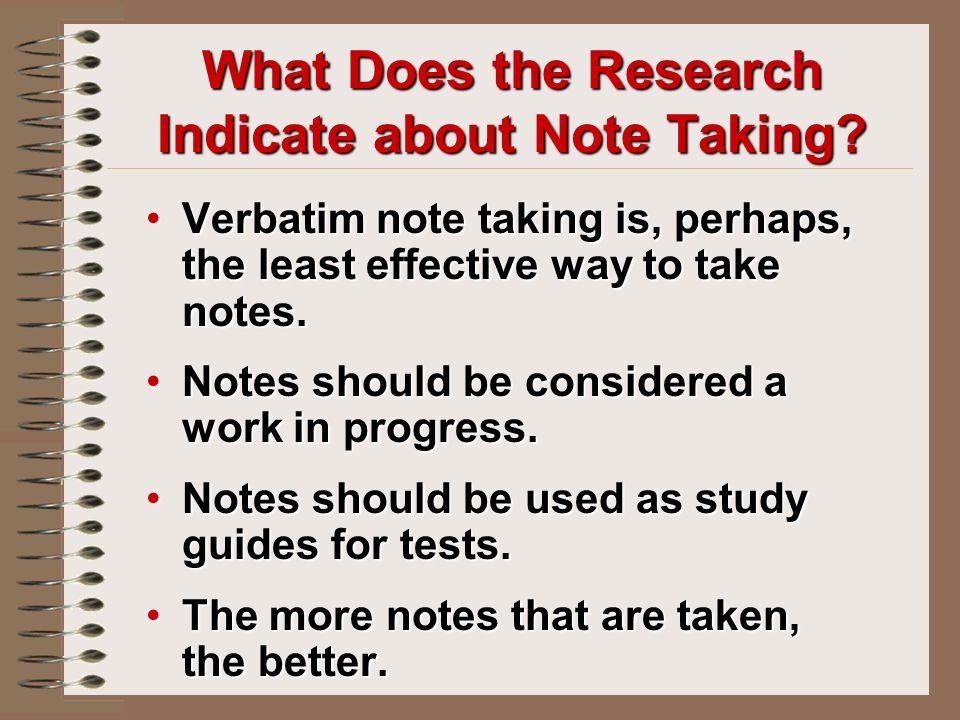 What Does the Research Indicate about Note Taking?

• Verbatim note taking is, perhaps, the least effective way to take notes.

• Notes should be considered a work in progress.

• Notes should be used as study guides for tests.

• The more notes that are taken, the better.